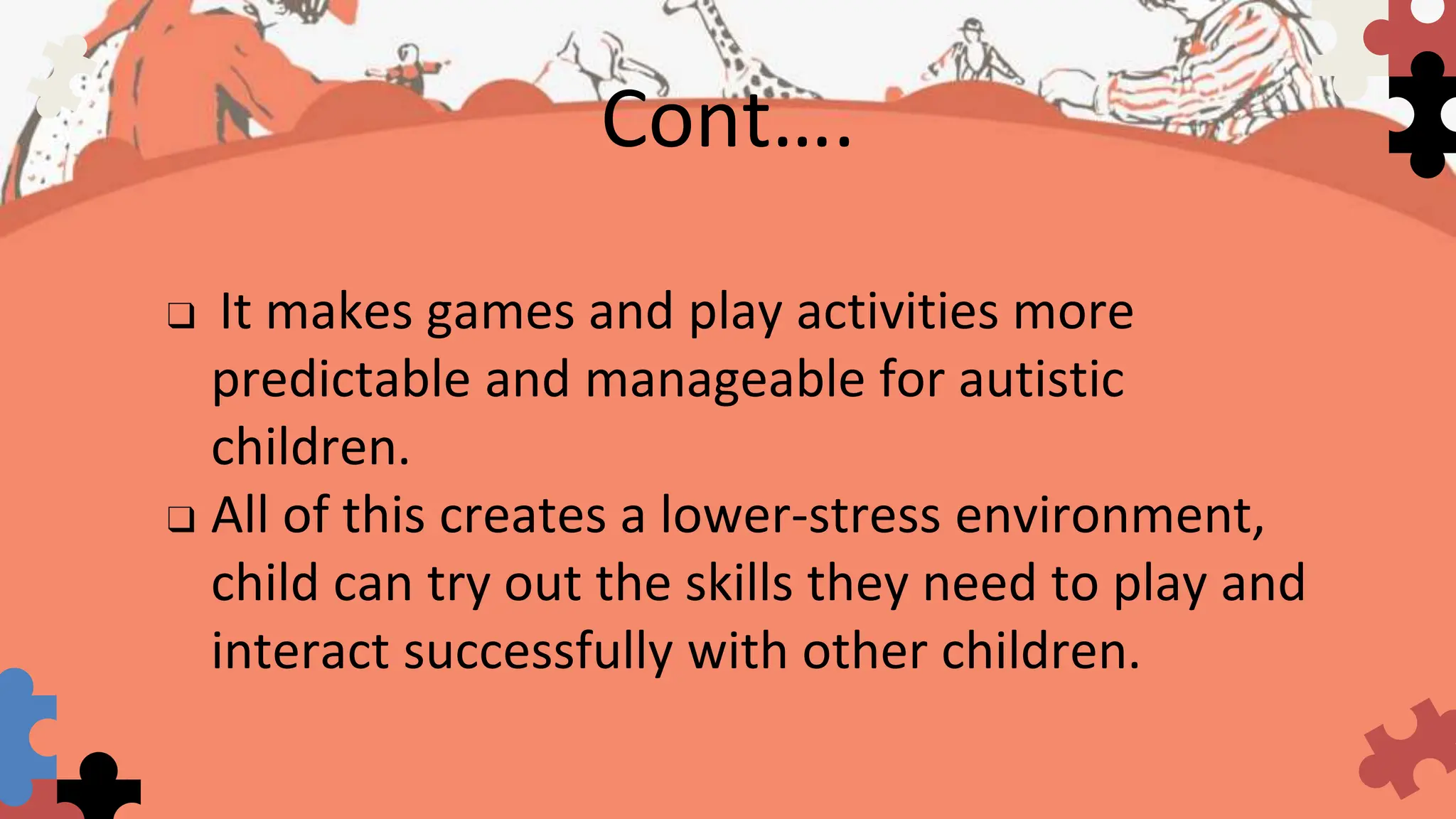 Cont….

❑ It makes games and play activities more predictable and manageable for autistic children.

❑ All of this creates a lower-stress environment, child can try out the skills they need to play and interact successfully with other children.